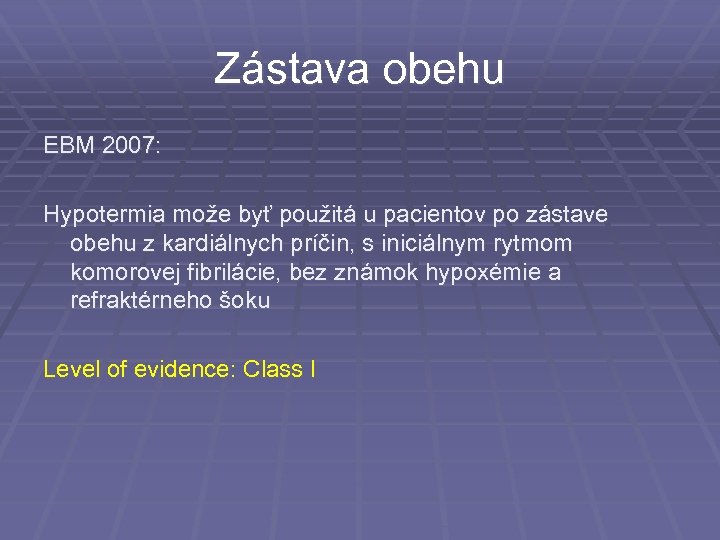 Zástava obehu

EBM 2007:

Hypotermia može byť použitá u pacientov po zástave obehu z kardiálnych príčin, s iniciálnym rytmom komorovej fibrilácie, bez známok hypoxémie a refraktérneho šoku

Level of evidence: Class I